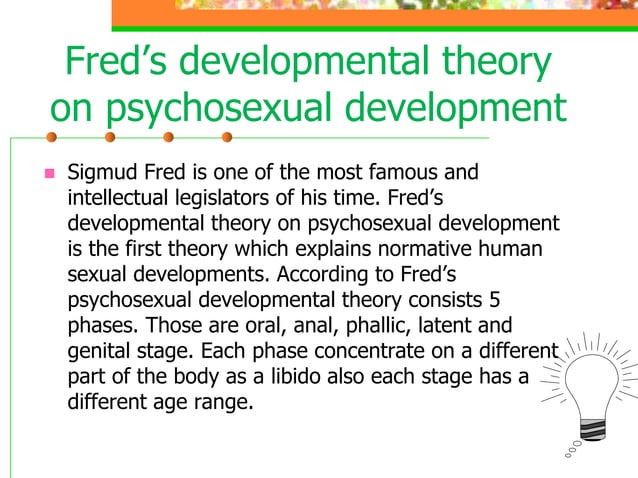 Fred’s developmental theory on psychosexual development

Sigmud Fred is one of the most famous and intellectual legislators of his time. Fred’s developmental theory on psychosexual development is the first theory which explains normative human sexual developments. According to Fred’s psychosexual developmental theory consists 5 phases. Those are oral, anal, phallic, latent and genital stage. Each phase concentrate on a different part of the body as a libido also each stage has a different age range.